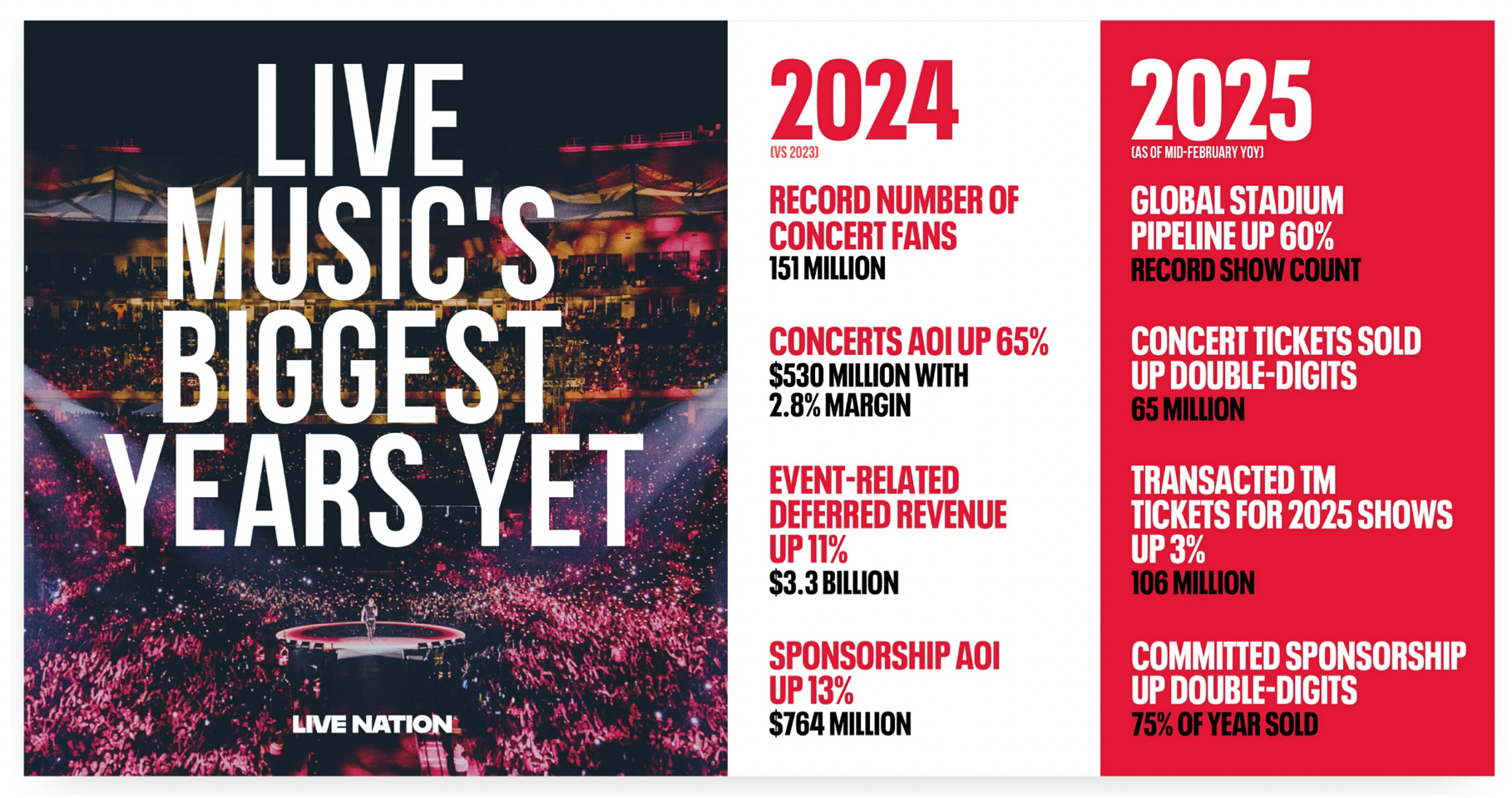 LIVE MUSIC'S BIGGEST YEARS YET

LIVE NATION

2024
(VS 2023)

RECORD NUMBER OF CONCERT FANS
151 MILLION

CONCERTS AOI UP 65%
$530 MILLION WITH 2.8% MARGIN

EVENT-RELATED DEFERRED REVENUE UP 11%
$3.3 BILLION

SPONSORSHIP AOI UP 13%
$764 MILLION

2025
(AS OF MID-FEBRUARY YOY)

GLOBAL STADIUM PIPELINE UP 60%
RECORD SHOW COUNT

CONCERT TICKETS SOLD UP DOUBLE-DIGITS
65 MILLION

TRANSACTED TM TICKETS FOR 2025 SHOWS UP 3%
106 MILLION

COMMITTED SPONSORSHIP UP DOUBLE-DIGITS
75% OF YEAR SOLD